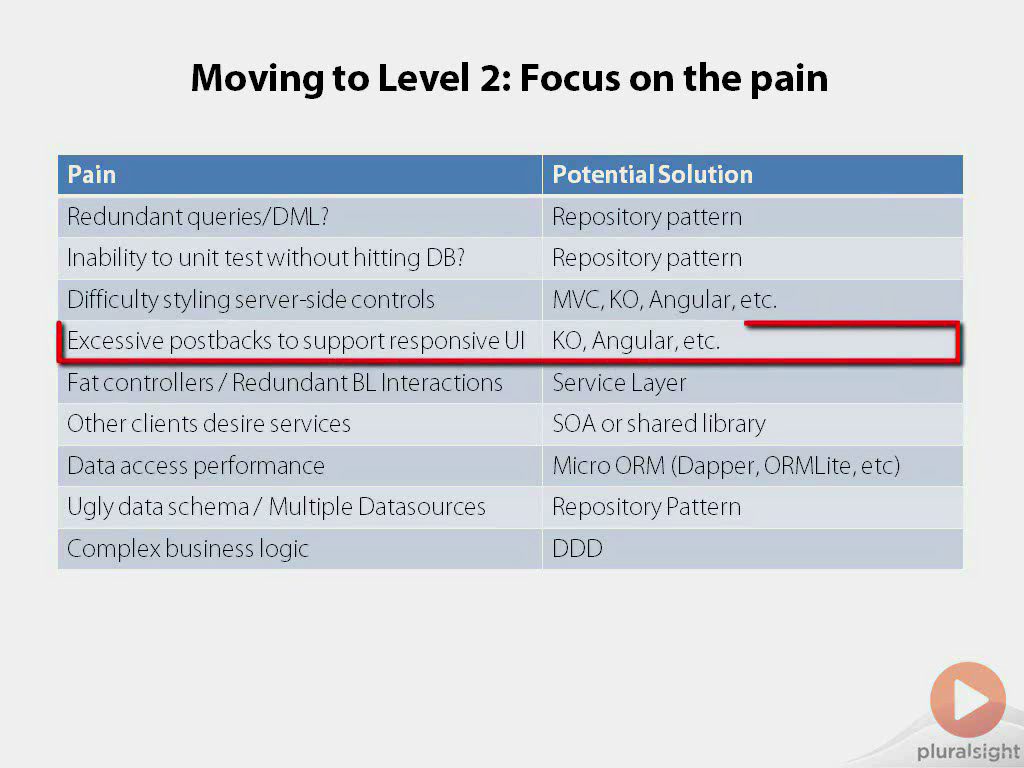 Moving to Level 2: Focus on the pain

| Pain | Potential Solution |
|---|---|
| Redundant queries/DML? | Repository pattern |
| Inability to unit test without hitting DB? | Repository pattern |
| Difficulty styling server-side controls | MVC, KO, Angular, etc. |
| Excessive postbacks to support responsive UI | KO, Angular, etc. |
| Fat controllers / Redundant BL Interactions | Service Layer |
| Other clients desire services | SOA or shared library |
| Data access performance | Micro ORM (Dapper, ORMLite, etc) |
| Ugly data schema / Multiple Datasources | Repository Pattern |
| Complex business logic | DDD |

pluralsight